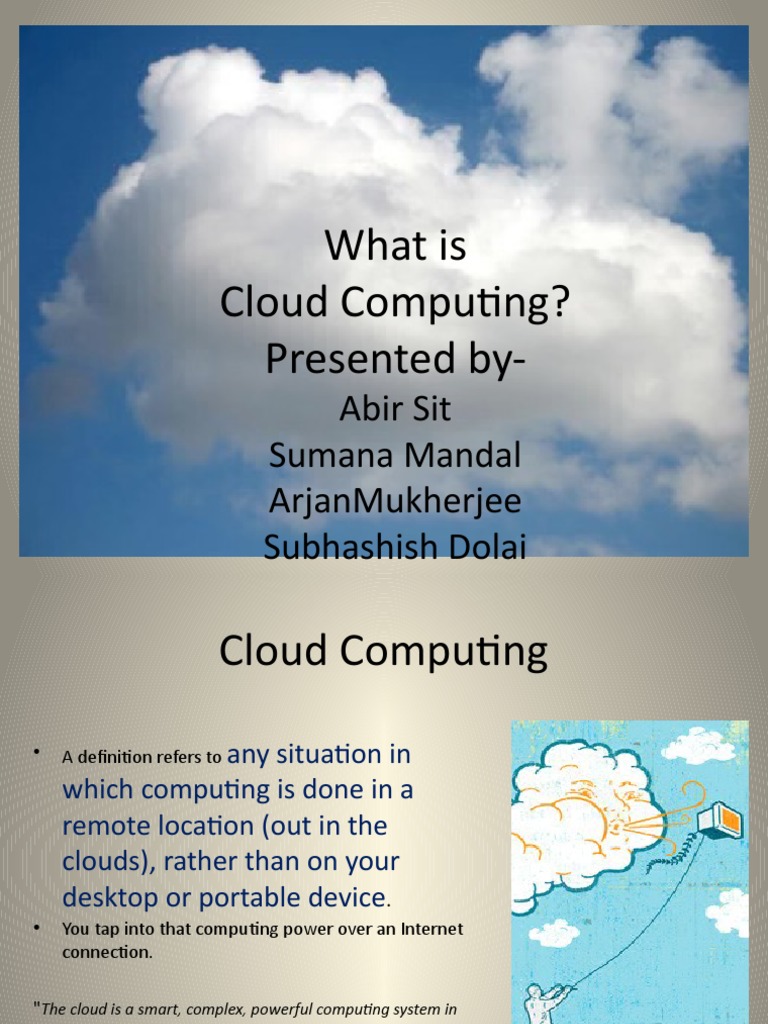 What is
Cloud Computing?
Presented by-
Abir Sit
Sumana Mandal
ArjanMukherjee
Subhashish Dolai

Cloud Computing

• A definition refers to any situation in which computing is done in a remote location (out in the clouds), rather than on your desktop or portable device.

• You tap into that computing power over an Internet connection.

"The cloud is a smart, complex, powerful computing system in